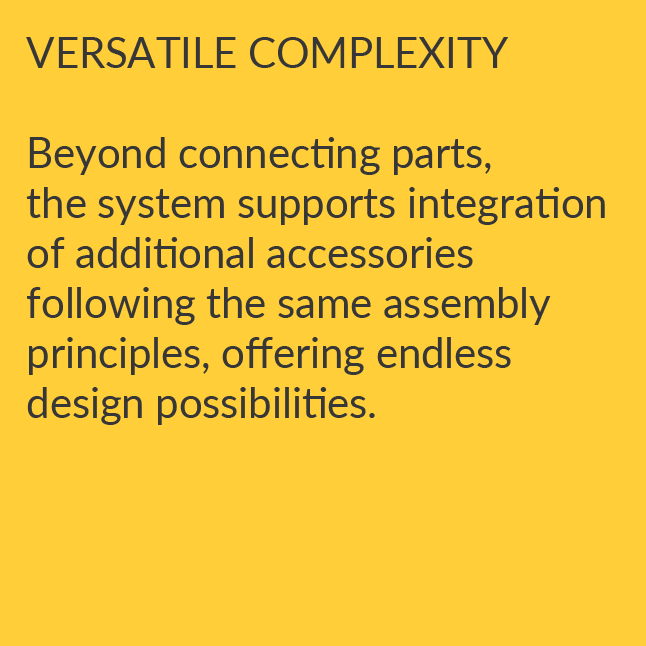 VERSATILE COMPLEXITY

Beyond connecting parts, the system supports integration of additional accessories following the same assembly principles, offering endless design possibilities.